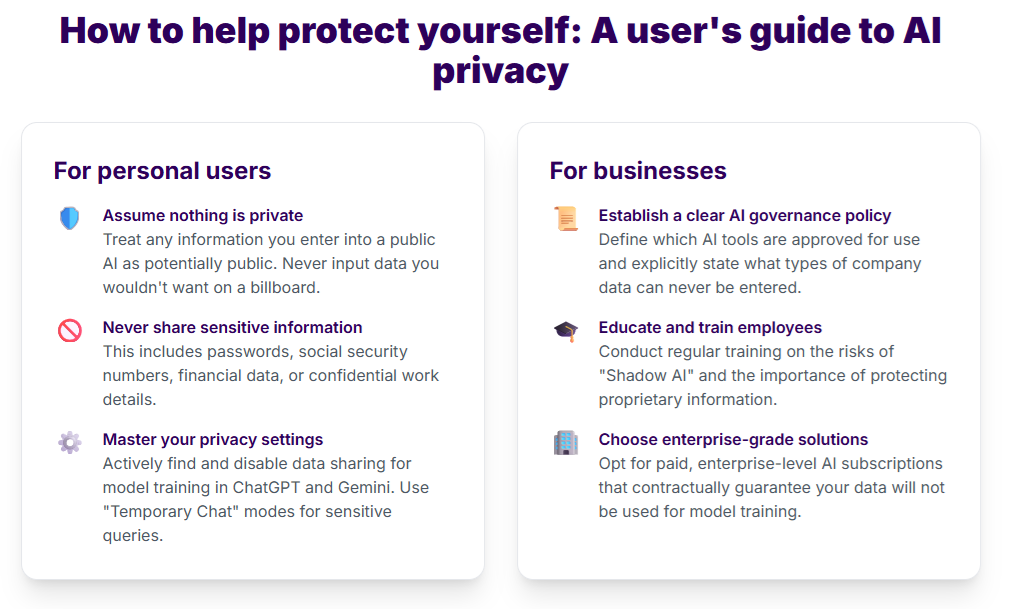 How to help protect yourself: A user's guide to AI privacy

For personal users

Assume nothing is private
Treat any information you enter into a public AI as potentially public. Never input data you wouldn't want on a billboard.

Never share sensitive information
This includes passwords, social security numbers, financial data, or confidential work details.

Master your privacy settings
Actively find and disable data sharing for model training in ChatGPT and Gemini. Use "Temporary Chat" modes for sensitive queries.

For businesses

Establish a clear AI governance policy
Define which AI tools are approved for use and explicitly state what types of company data can never be entered.

Educate and train employees
Conduct regular training on the risks of "Shadow AI" and the importance of protecting proprietary information.

Choose enterprise-grade solutions
Opt for paid, enterprise-level AI subscriptions that contractually guarantee your data will not be used for model training.